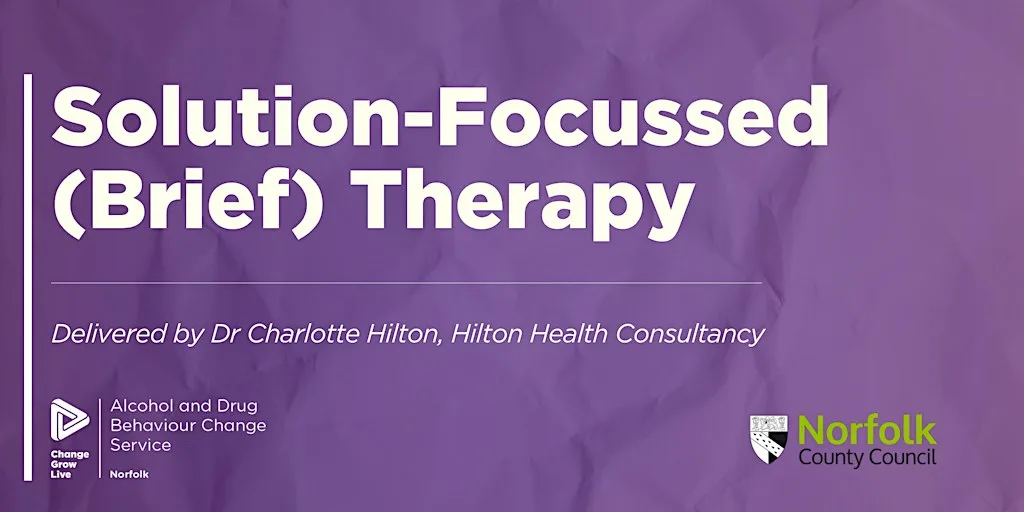 Solution-Focussed (Brief) Therapy

Delivered by Dr Charlotte Hilton, Hilton Health Consultancy

Change Grow Live

Alcohol and Drug Behaviour Change Service

Norfolk

Norfolk County Council